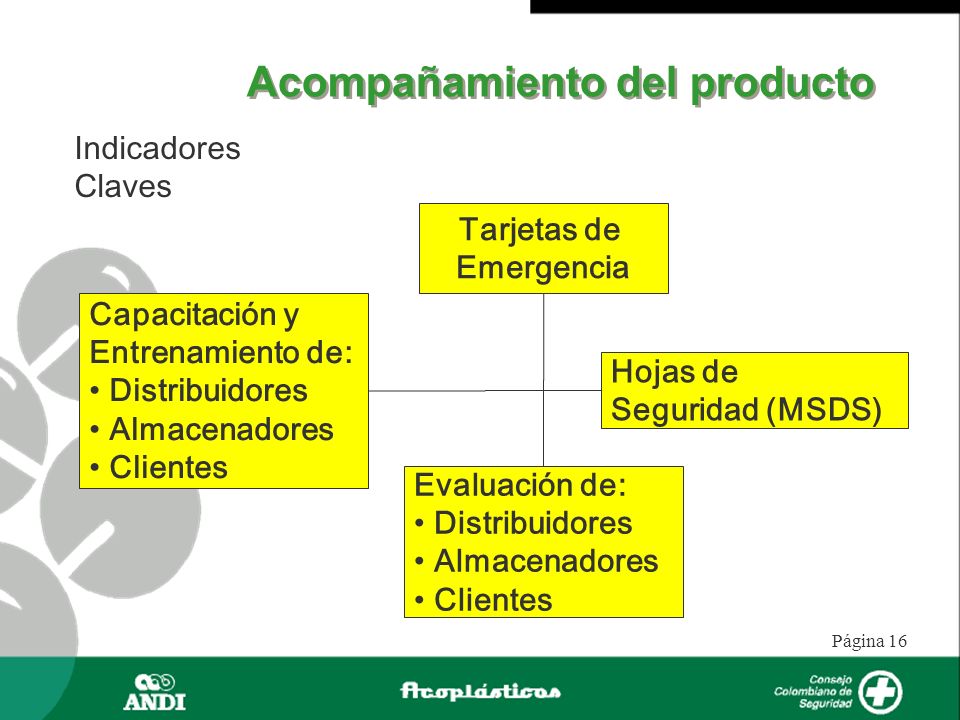 Acompañamiento del producto

Indicadores Claves

Tarjetas de Emergencia

Capacitación y Entrenamiento de:
• Distribuidores
• Almacenadores
• Clientes

Hojas de Seguridad (MSDS)

Evaluación de:
• Distribuidores
• Almacenadores
• Clientes

Página 16

ANDI

Acoplásticos

Consejo Colombiano de Seguridad